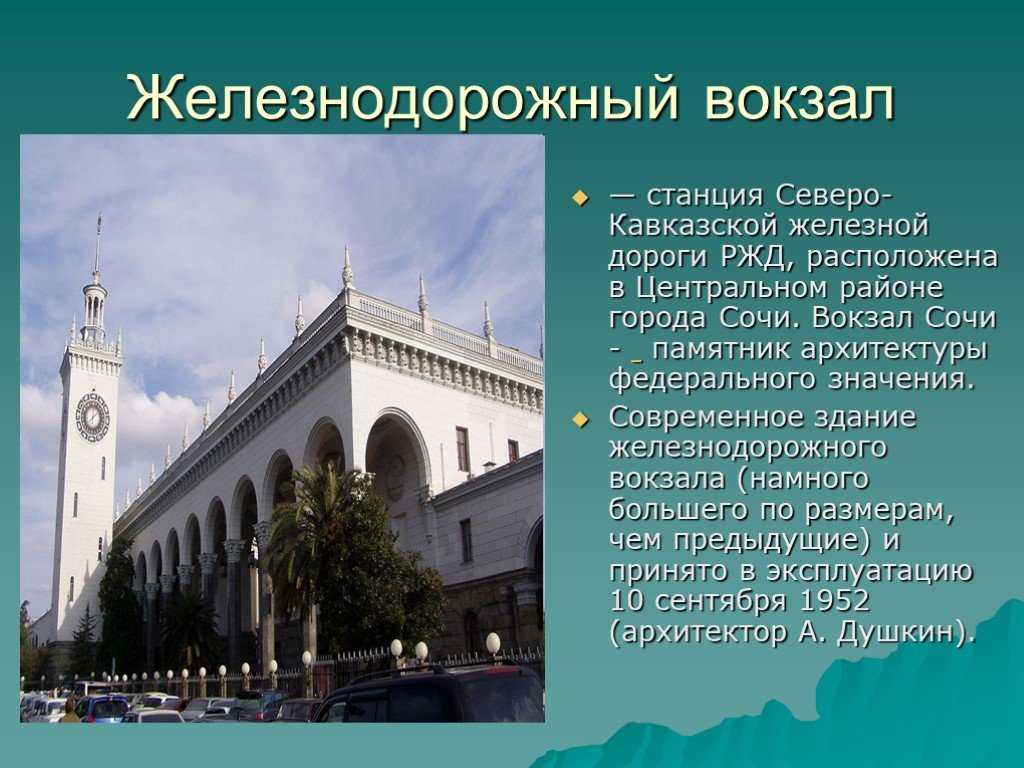 Железнодорожный вокзал

— станция Северо-Кавказской железной дороги РЖД, расположена в Центральном районе города Сочи. Вокзал Сочи - _ памятник архитектуры федерального значения.

Современное здание железнодорожного вокзала (намного большего по размерам, чем предыдущие) и принято в эксплуатацию 10 сентября 1952 (архитектор А. Душкин).